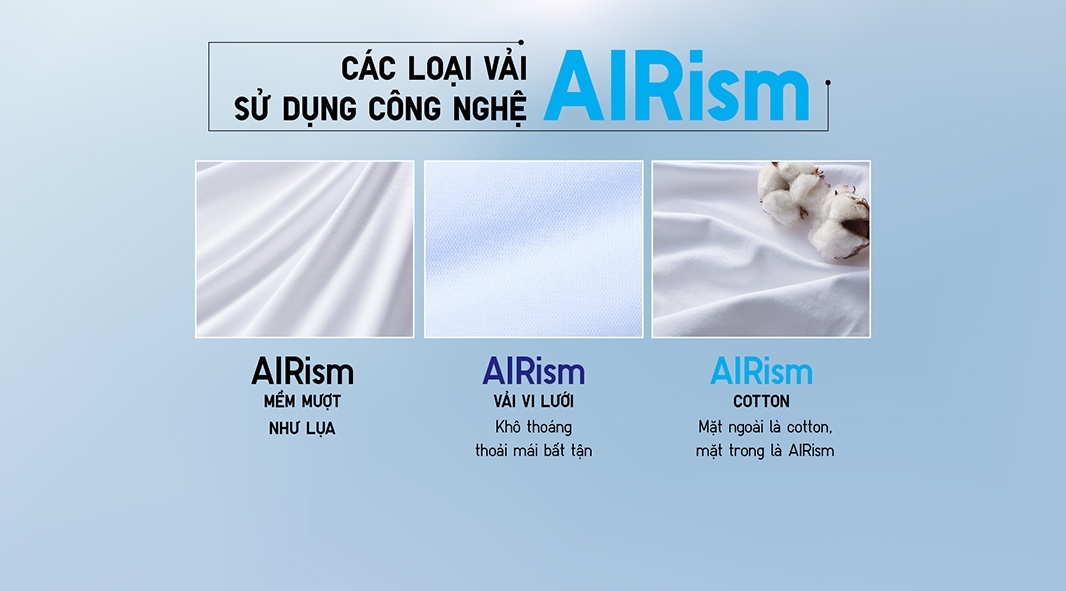 CÁC LOẠI VẢI SỬ DỤNG CÔNG NGHỆ AIRism

AIRism
MỀM MƯỢT NHƯ LỤA

AIRism
VẢI VI LƯỚI
Khô thoáng thoải mái bất tận

AIRism
COTTON
Mặt ngoài là cotton, mặt trong là AIRism